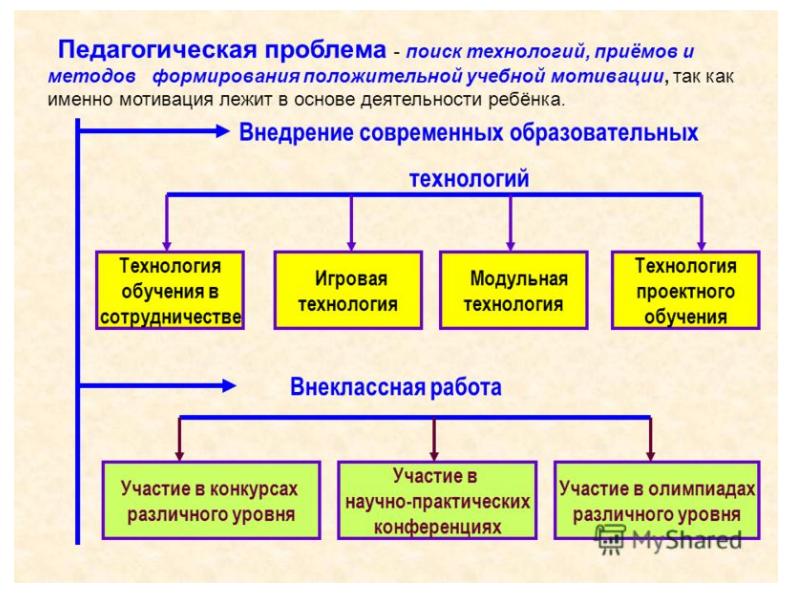 Педагогическая проблема - поиск технологий, приёмов и методов формирования положительной учебной мотивации, так как именно мотивация лежит в основе деятельности ребёнка.

Внедрение современных образовательных технологий

Технология обучения в сотрудничестве

Игровая технология

Модульная технология

Технология проектного обучения

Внеклассная работа

Участие в конкурсах различного уровня

Участие в научно-практических конференциях

Участие в олимпиадах различного уровня

MyShared